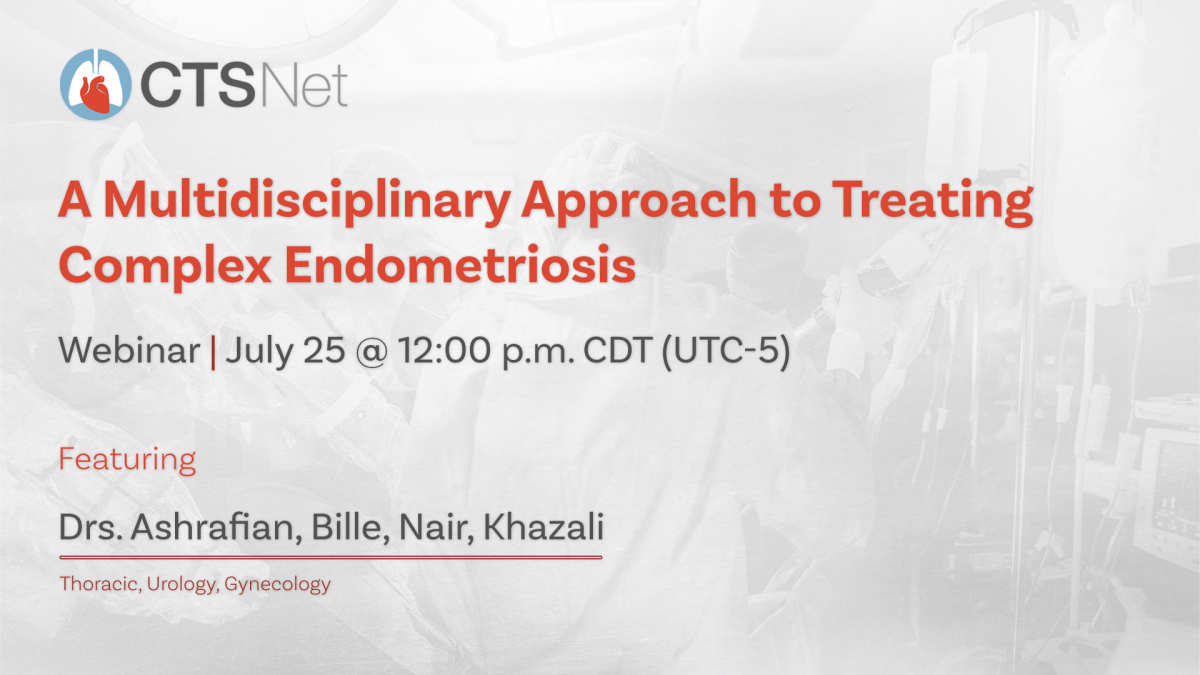 CTSNet

A Multidisciplinary Approach to Treating Complex Endometriosis

Webinar | July 25 @ 12:00 p.m. CDT (UTC-5)

Featuring

Drs. Ashrafian, Bille, Nair, Khazali

Thoracic, Urology, Gynecology